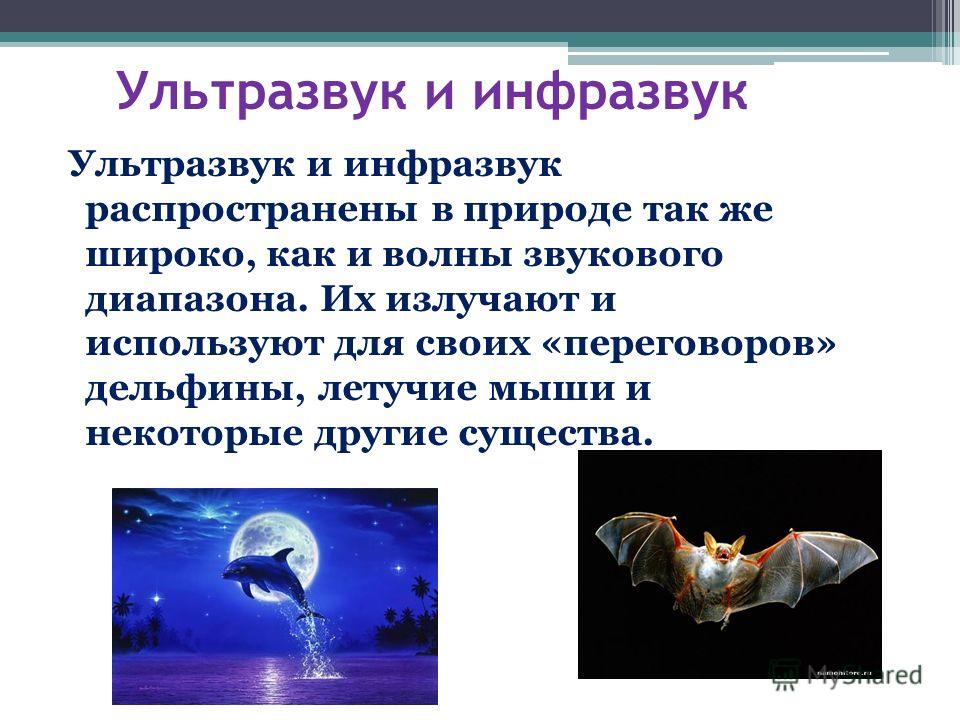 Ультразвук и инфразвук

Ультразвук и инфразвук распространены в природе так же широко, как и волны звукового диапазона. Их излучают и используют для своих «переговоров» дельфины, летучие мыши и некоторые другие существа.

MyShared